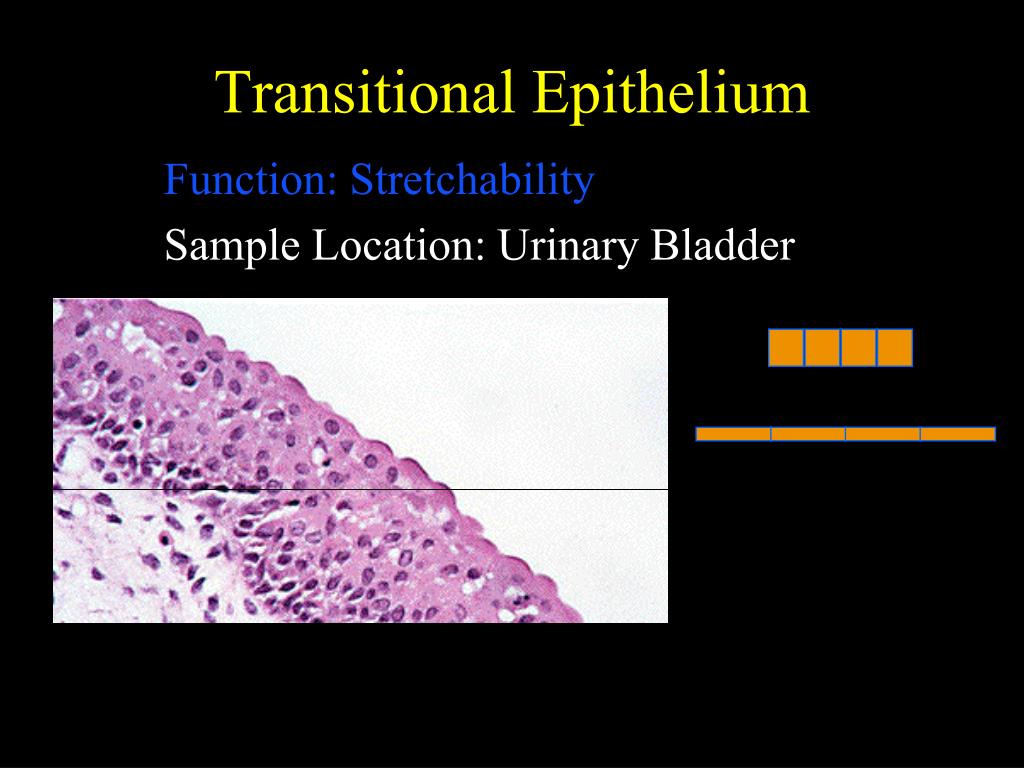 Transitional Epithelium

Function: Stretchability

Sample Location: Urinary Bladder